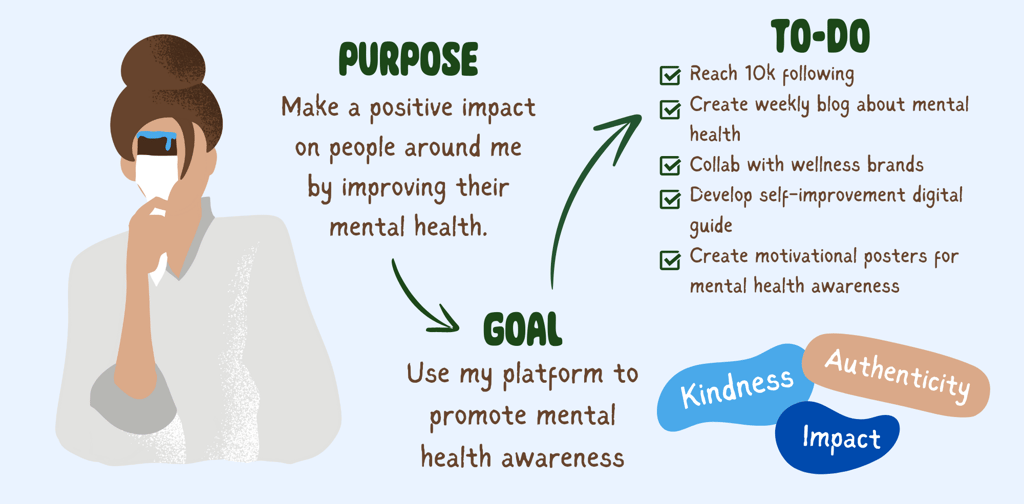 PURPOSE

Make a positive impact on people around me by improving their mental health.

GOAL

Use my platform to promote mental health awareness

TO-DO

Reach 10k following

Create weekly blog about mental health

Collab with wellness brands

Develop self-improvement digital guide

Create motivational posters for mental health awareness

Kindness

Authenticity

Impact